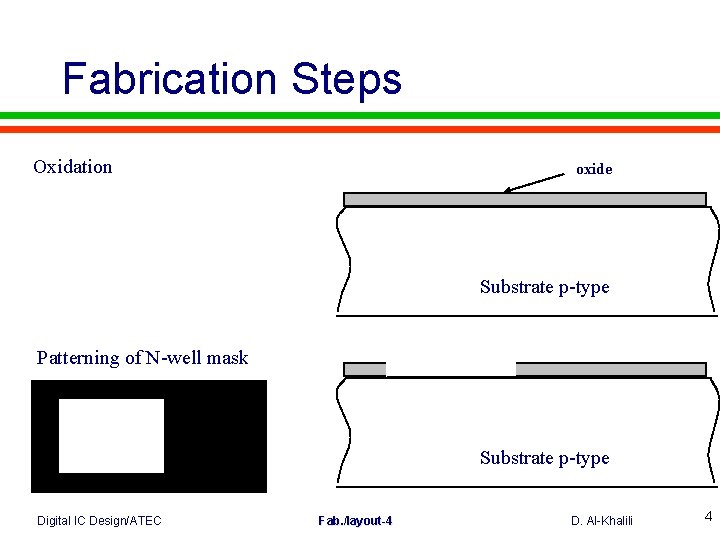 Fabrication Steps

Oxidation

oxide

Substrate p-type

Patterning of N-well mask

Substrate p-type

Digital IC Design/ATEC

Fab./layout-4

D. Al-Khalili

4